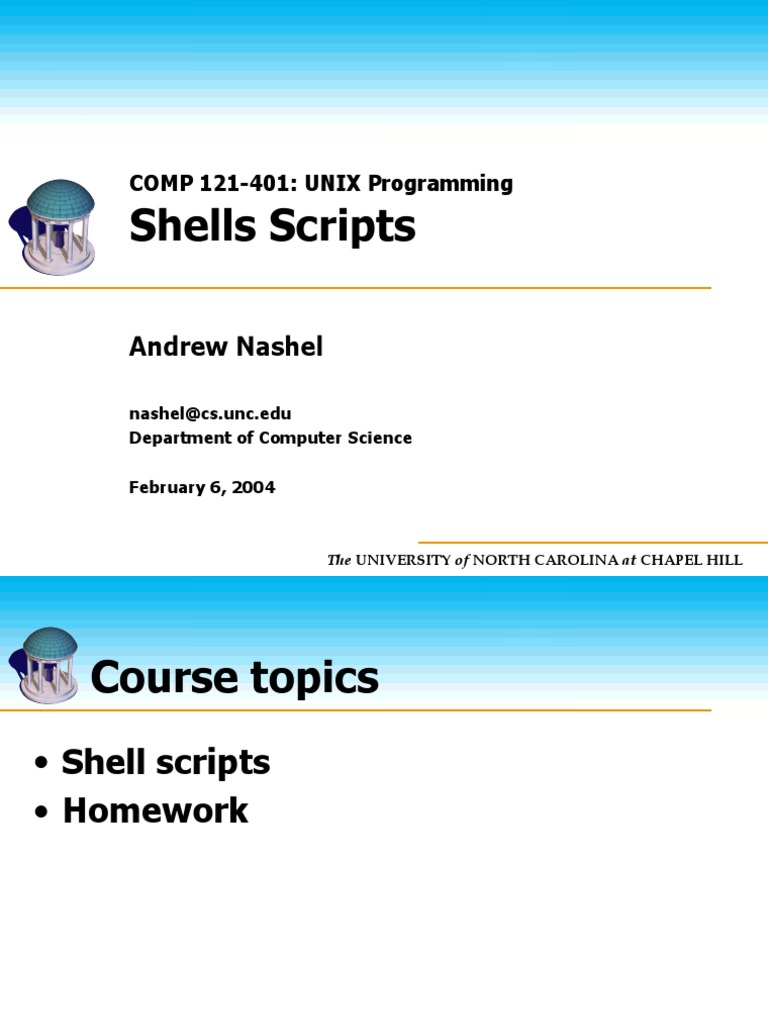 COMP 121-401: UNIX Programming
Shells Scripts

Andrew Nashel

nashel@cs.unc.edu
Department of Computer Science

February 6, 2004

The UNIVERSITY of NORTH CAROLINA at CHAPEL HILL

Course topics

• Shell scripts
• Homework